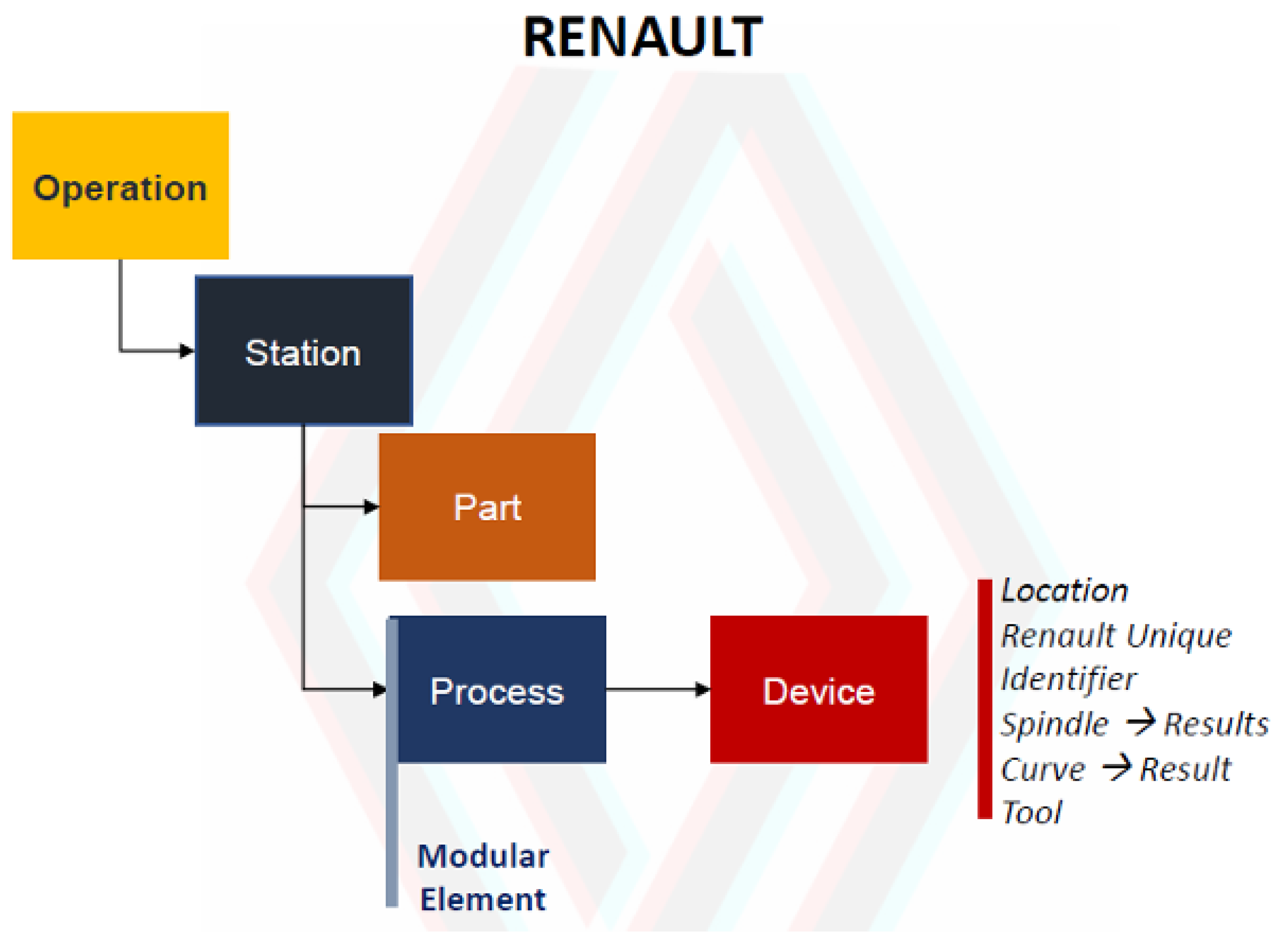 RENAULT

Operation

Station

Part

Process

Device

Modular Element

Location
Renault Unique Identifier
Spindle → Results
Curve → Result
Tool